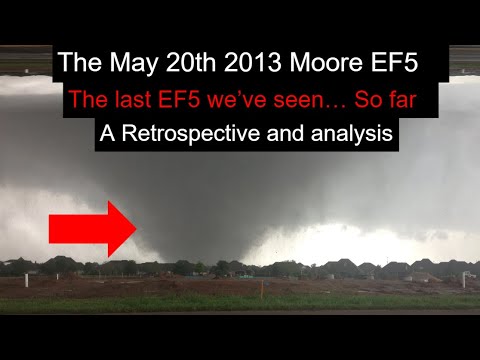 The May 20th 2013 Moore EF5

The last EF5 we've seen… So far

A Retrospective and analysis